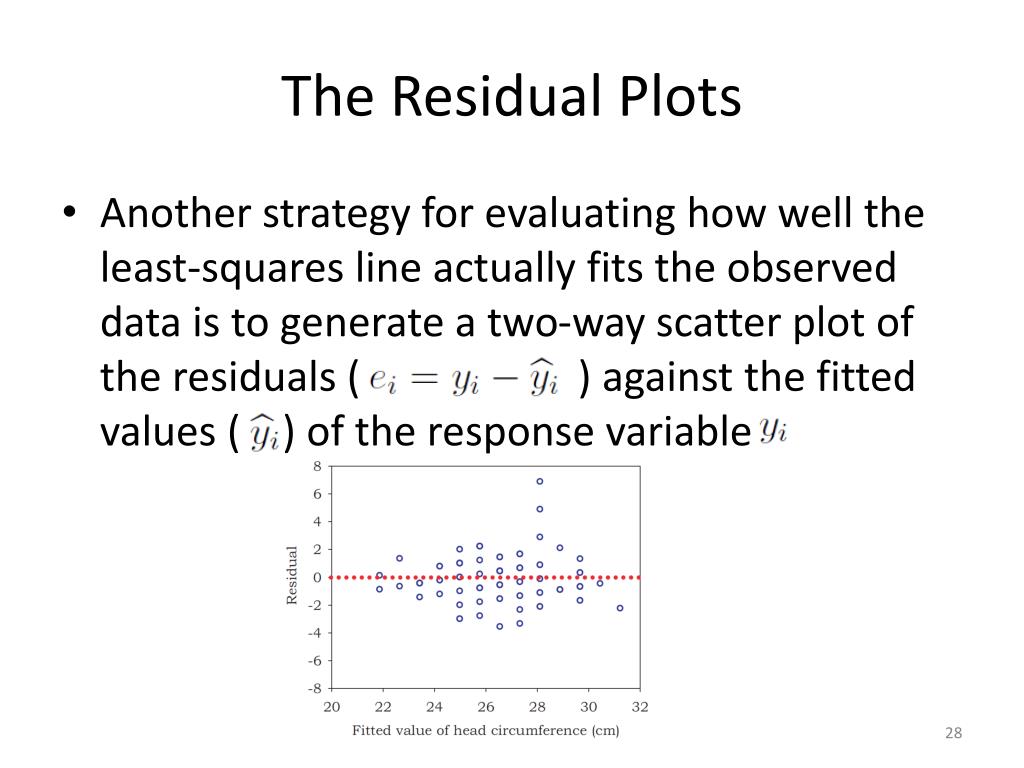 The Residual Plots

• Another strategy for evaluating how well the least-squares line actually fits the observed data is to generate a two-way scatter plot of the residuals ( $e_i = y_i - \widehat{y}_i$ ) against the fitted values ( $\widehat{y}_i$ ) of the response variable $y_i$

8
6
4
2
0
-2
-4
-6
-8
Residual
20 22 24 26 28 30 32
Fitted value of head circumference (cm)

28